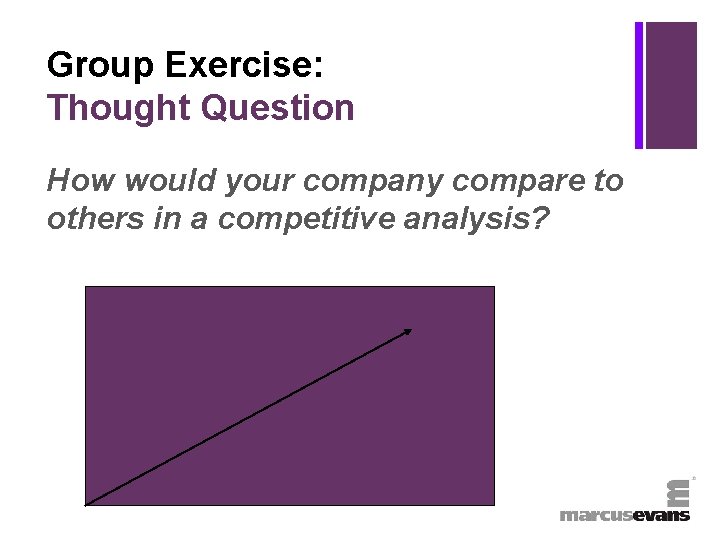 Group Exercise:
Thought Question

How would your company compare to others in a competitive analysis?

marcusevans